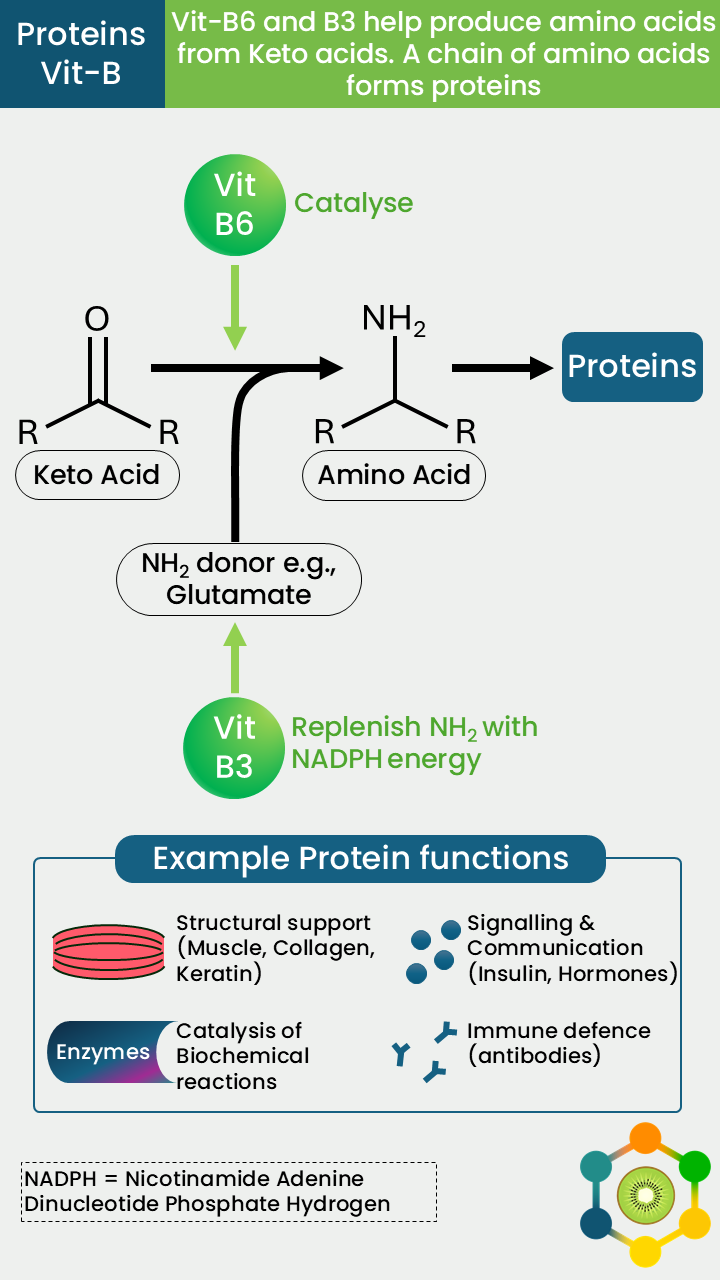 Proteins Vit-B

Vit-B6 and B3 help produce amino acids from Keto acids. A chain of amino acids forms proteins

Vit B6

Catalyse

O

R R

Keto Acid

$NH_2$

R R

Amino Acid

Proteins

$NH_2$ donor e.g., Glutamate

Vit B3

Replenish $NH_2$ with NADPH energy

Example Protein functions

Structural support (Muscle, Collagen, Keratin)

Signalling & Communication (Insulin, Hormones)

Enzymes

Catalysis of Biochemical reactions

Immune defence (antibodies)

NADPH = Nicotinamide Adenine Dinucleotide Phosphate Hydrogen